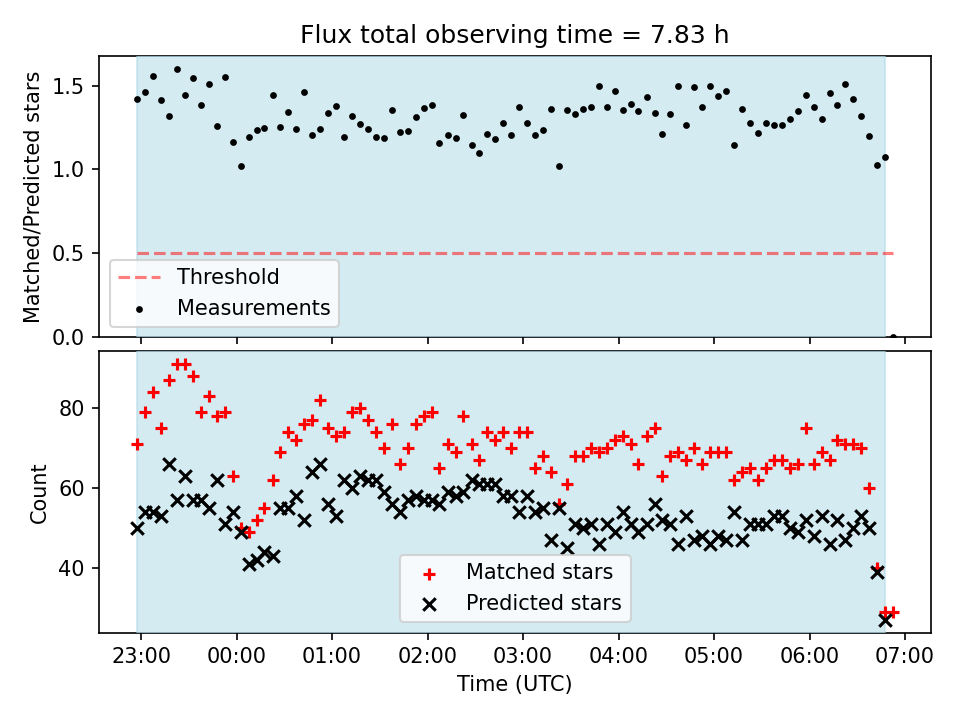 Flux total observing time = 7.83 h

Matched/Predicted stars

1.5
1.0
0.5
0.0

Threshold
Measurements

Count

80
60
40

Matched stars
Predicted stars

23:00 00:00 01:00 02:00 03:00 04:00 05:00 06:00 07:00

Time (UTC)